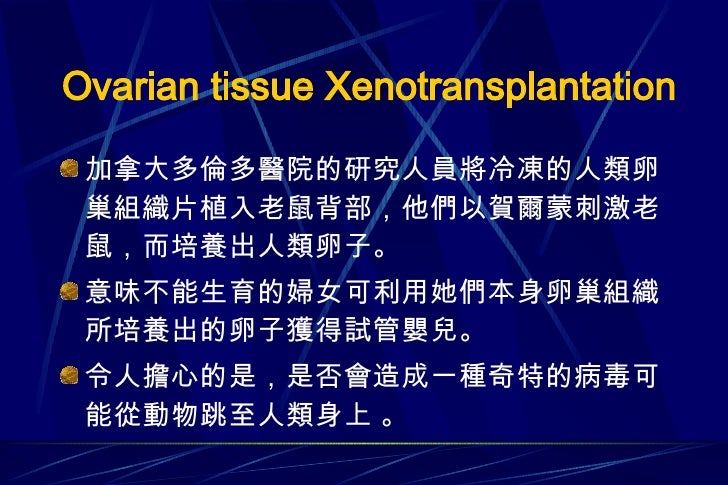 Ovarian tissue Xenotransplantation

加拿大多倫多醫院的研究人員將冷凍的人類卵巢組織片植入老鼠背部，他們以賀爾蒙刺激老鼠，而培養出人類卵子。

意味不能生育的婦女可利用她們本身卵巢組織所培養出的卵子獲得試管嬰兒。

令人擔心的是，是否會造成一種奇特的病毒可能從動物跳至人類身上 。